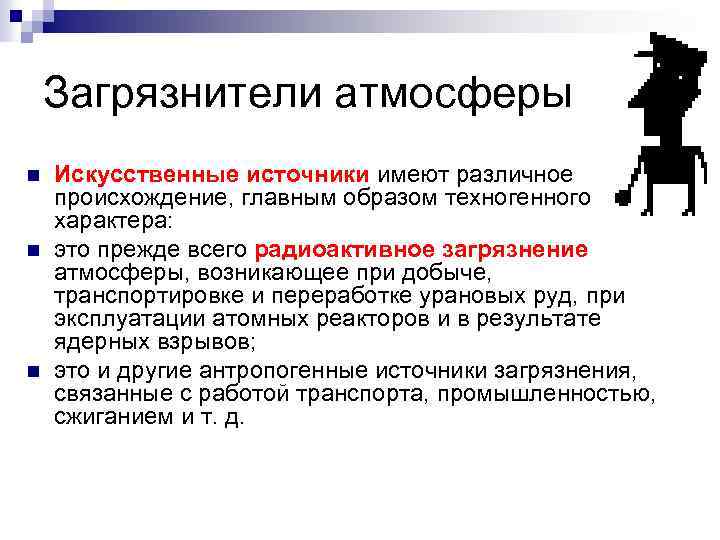 Загрязнители атмосферы

Искусственные источники имеют различное происхождение, главным образом техногенного характера:

это прежде всего радиоактивное загрязнение атмосферы, возникающее при добыче, транспортировке и переработке урановых руд, при эксплуатации атомных реакторов и в результате ядерных взрывов;

это и другие антропогенные источники загрязнения, связанные с работой транспорта, промышленностью, сжиганием и т. д.